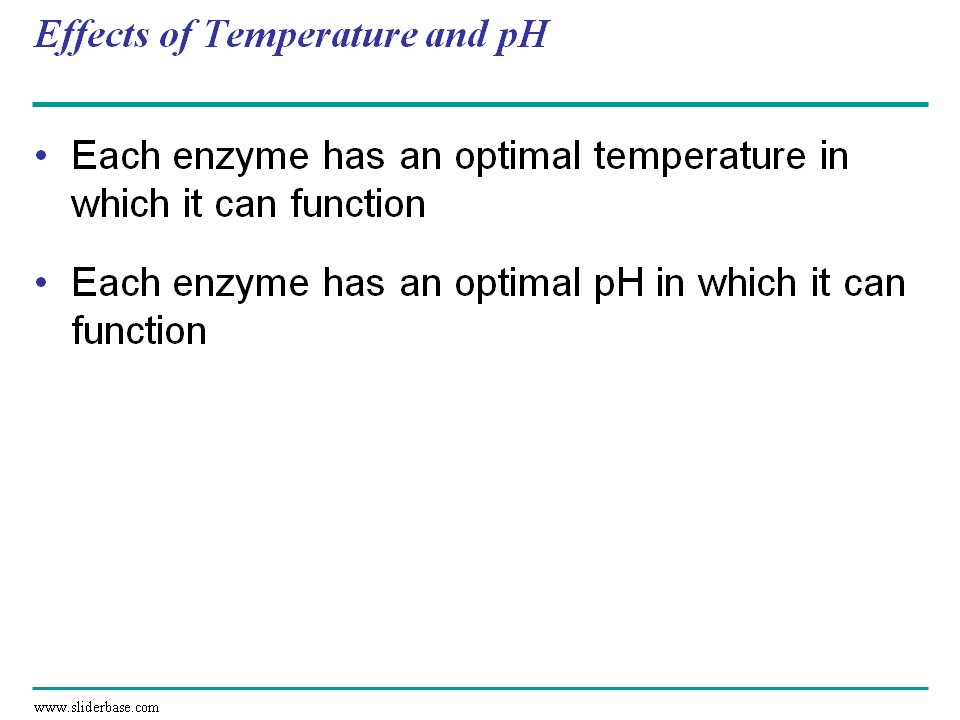 Effects of Temperature and pH

• Each enzyme has an optimal temperature in which it can function

• Each enzyme has an optimal pH in which it can function

www.sliderbase.com